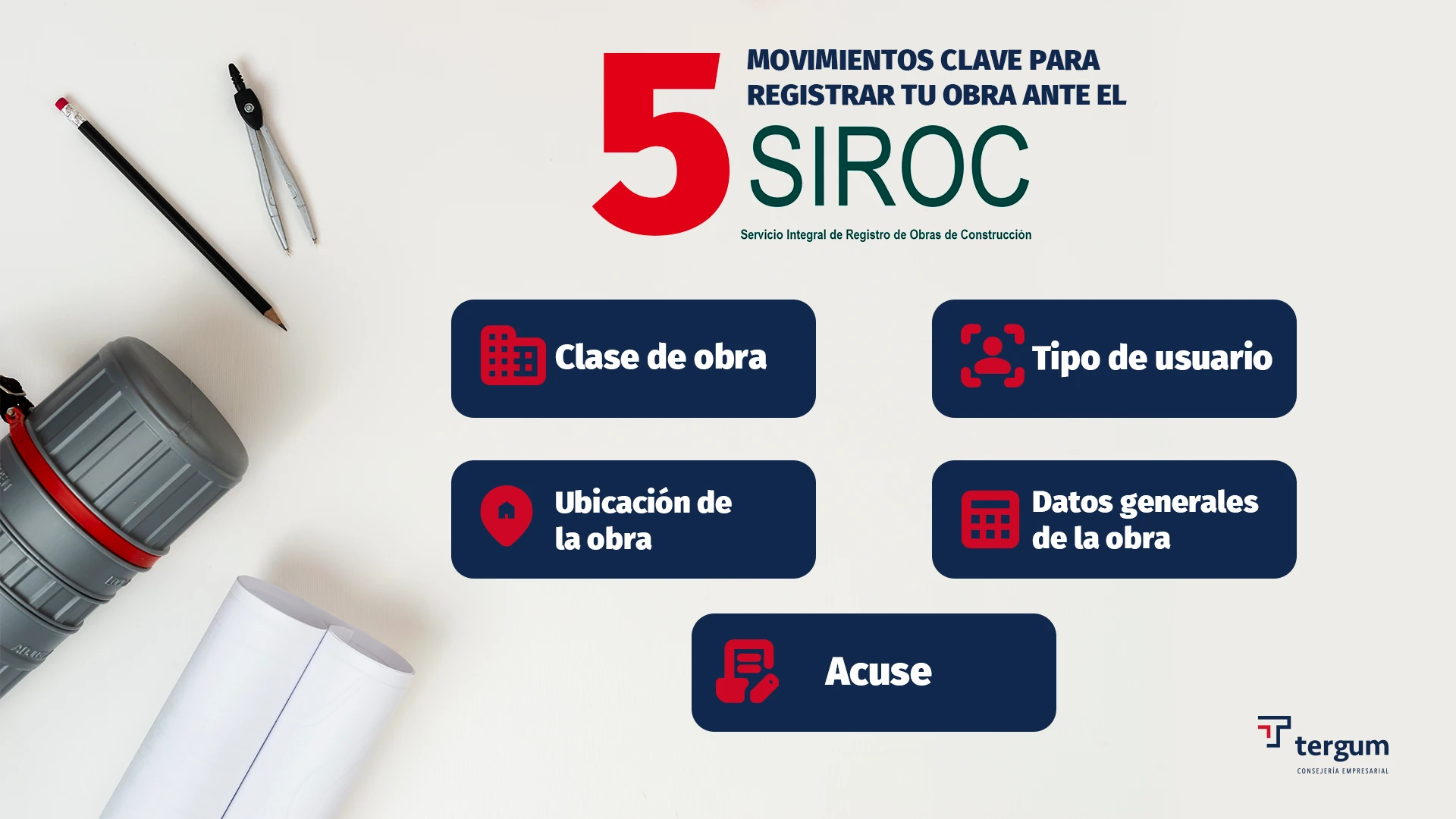 5 MOVIMIENTOS CLAVE PARA REGISTRAR TU OBRA ANTE EL SIROC

Servicio Integral de Registro de Obras de Construcción

Clase de obra

Tipo de usuario

Ubicación de la obra

Datos generales de la obra

Acuse

tergum
CONSEJERÍA EMPRESARIAL